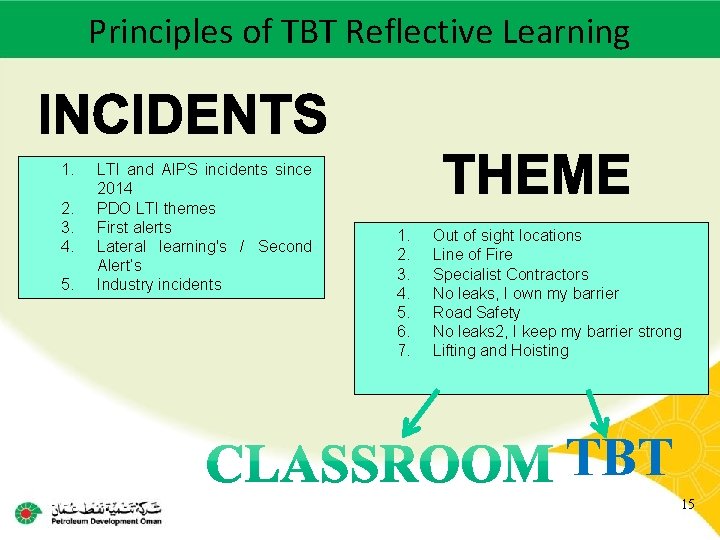 Principles of TBT Reflective Learning

INCIDENTS

1. LTI and AIPS incidents since 2014
2. PDO LTI themes
3. First alerts
4. Lateral learning's / Second Alert's
5. Industry incidents

THEME

1. Out of sight locations
2. Line of Fire
3. Specialist Contractors
4. No leaks, I own my barrier
5. Road Safety
6. No leaks2, I keep my barrier strong
7. Lifting and Hoisting

CLASSROOM TBT

شركة تنمية نفط عمان
Petroleum Development Oman

15